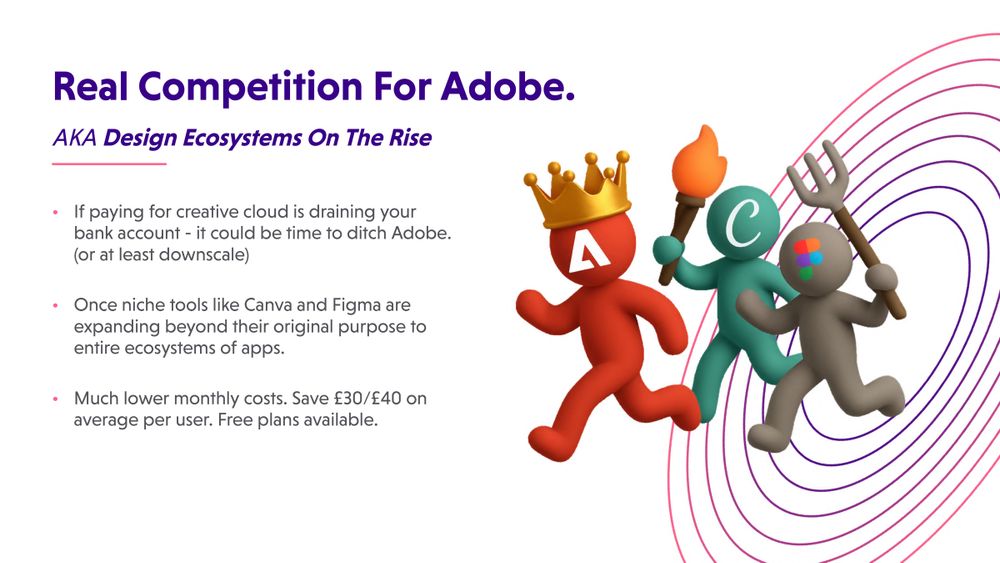 Real Competition For Adobe.

AKA Design Ecosystems On The Rise

• If paying for creative cloud is draining your bank account - it could be time to ditch Adobe. (or at least downscale)

• Once niche tools like Canva and Figma are expanding beyond their original purpose to entire ecosystems of apps.

• Much lower monthly costs. Save £30/£40 on average per user. Free plans available.

C